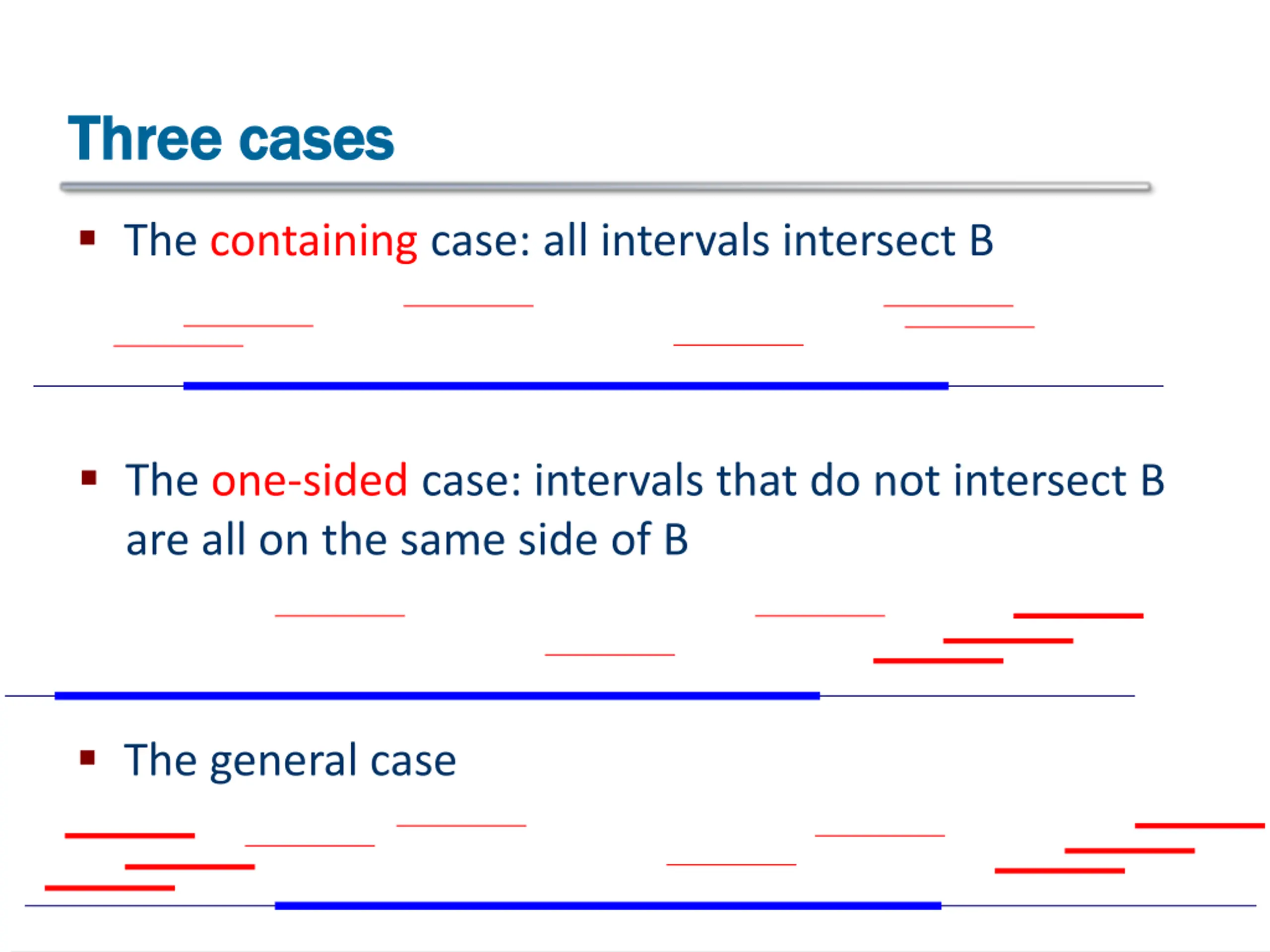 Three cases

▪ The containing case: all intervals intersect B

▪ The one-sided case: intervals that do not intersect B are all on the same side of B

▪ The general case